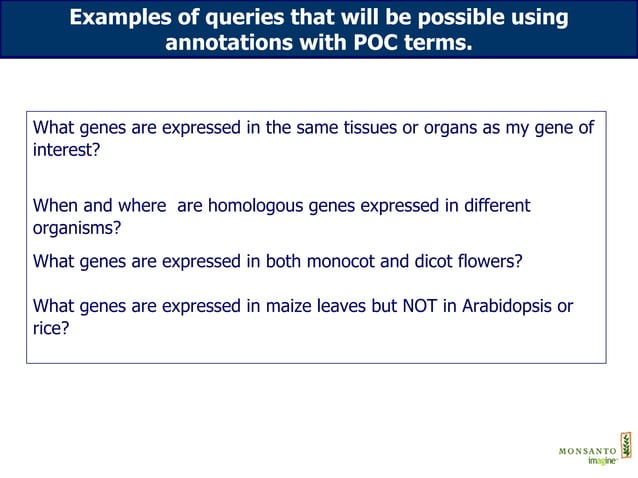 Examples of queries that will be possible using annotations with POC terms.

What genes are expressed in the same tissues or organs as my gene of interest?

When and where are homologous genes expressed in different organisms?

What genes are expressed in both monocot and dicot flowers?

What genes are expressed in maize leaves but NOT in Arabidopsis or rice?

MONSANTO
imagine